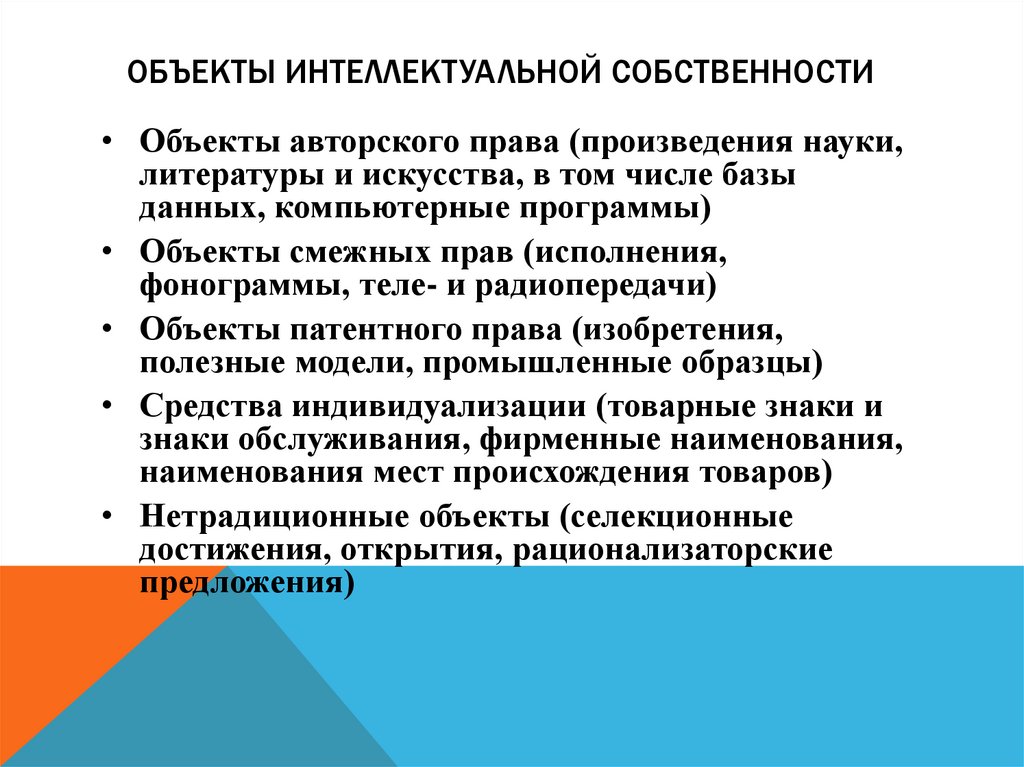 ОБЪЕКТЫ ИНТЕЛЛЕКТУАЛЬНОЙ СОБСТВЕННОСТИ

• Объекты авторского права (произведения науки, литературы и искусства, в том числе базы данных, компьютерные программы)
• Объекты смежных прав (исполнения, фонограммы, теле- и радиопередачи)
• Объекты патентного права (изобретения, полезные модели, промышленные образцы)
• Средства индивидуализации (товарные знаки и знаки обслуживания, фирменные наименования, наименования мест происхождения товаров)
• Нетрадиционные объекты (селекционные достижения, открытия, рационализаторские предложения)